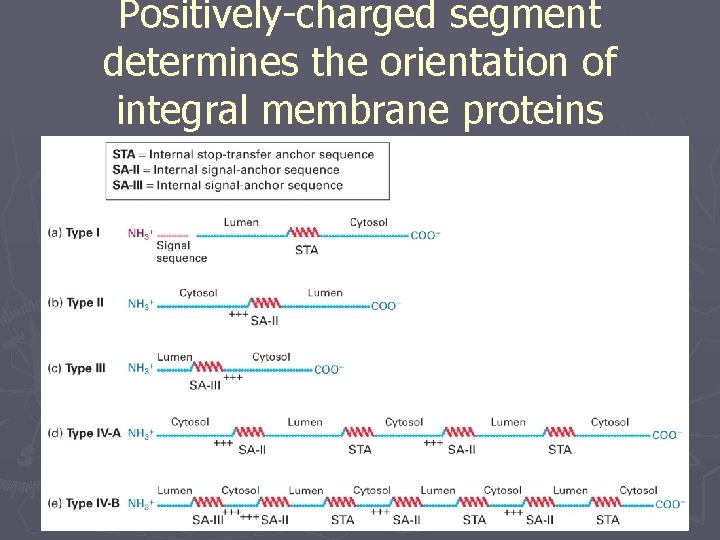 Positively-charged segment determines the orientation of integral membrane proteins

**STA** = Internal stop-transfer anchor sequence
**SA-II** = Internal signal-anchor sequence
**SA-III** = Internal signal-anchor sequence

(a) **Type I** $NH_3^+$ Signal sequence Lumen STA Cytosol $COO^-$

(b) **Type II** $NH_3^+$ Cytosol +++ SA-II Lumen $COO^-$

(c) **Type III** $NH_3^+$ Lumen SA-III +++ Cytosol $COO^-$

(d) **Type IV-A** $NH_3^+$ Cytosol +++ SA-II Lumen STA Cytosol +++ SA-II Lumen STA Cytosol $COO^-$

(e) **Type IV-B** $NH_3^+$ Lumen SA-III +++ Cytosol +++ SA-II Lumen STA Cytosol +++ SA-II Lumen STA Cytosol +++ SA-II Lumen STA Cytosol $COO^-$